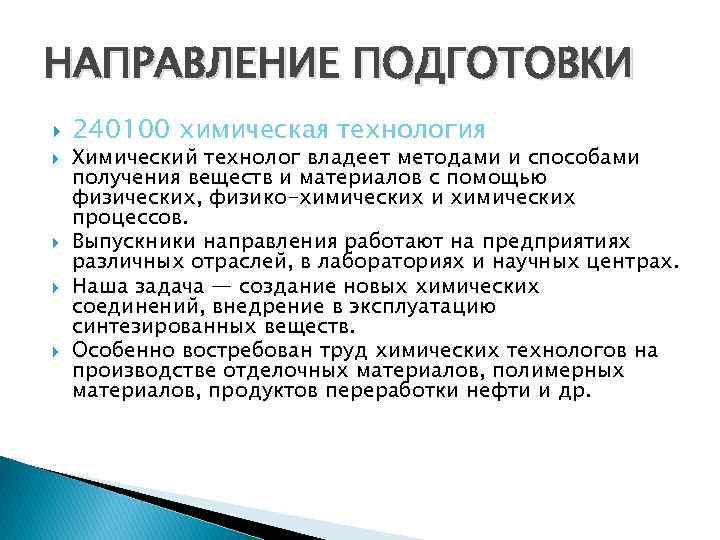 НАПРАВЛЕНИЕ ПОДГОТОВКИ

240100 химическая технология

Химический технолог владеет методами и способами получения веществ и материалов с помощью физических, физико-химических и химических процессов.

Выпускники направления работают на предприятиях различных отраслей, в лабораториях и научных центрах.

Наша задача — создание новых химических соединений, внедрение в эксплуатацию синтезированных веществ.

Особенно востребован труд химических технологов на производстве отделочных материалов, полимерных материалов, продуктов переработки нефти и др.